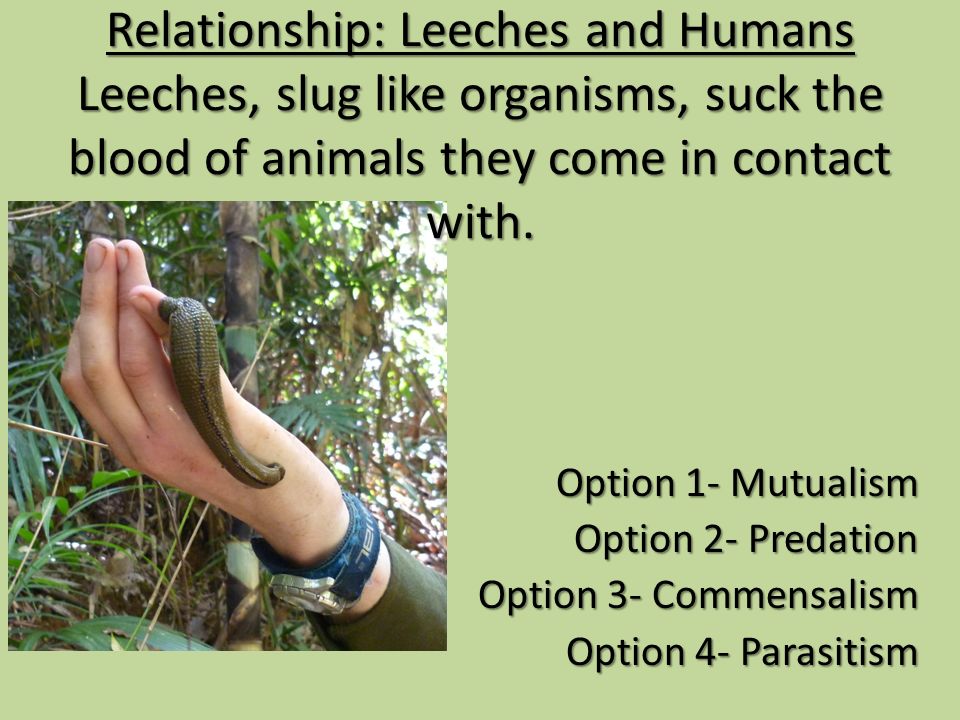 Relationship: Leeches and Humans
Leeches, slug like organisms, suck the blood of animals they come in contact with.

Option 1- Mutualism
Option 2- Predation
Option 3- Commensalism
Option 4- Parasitism